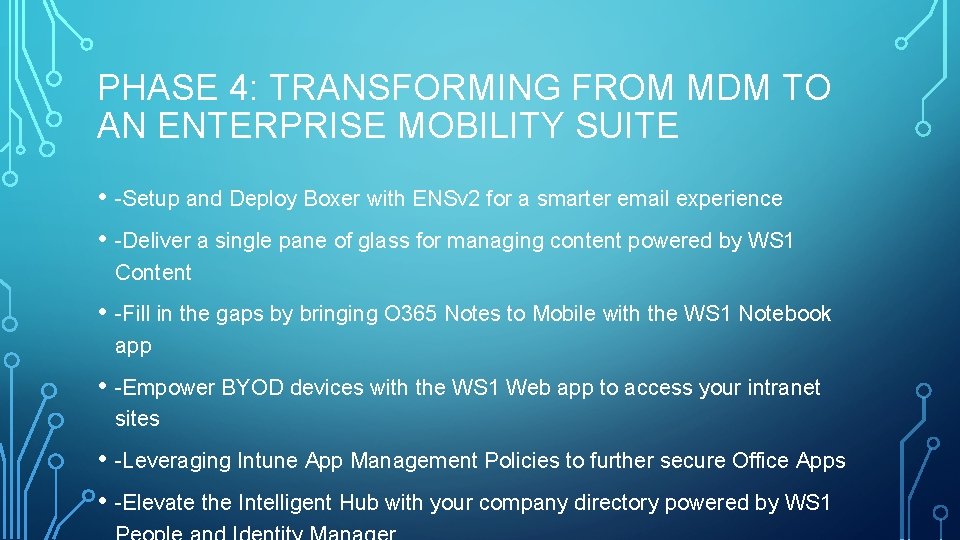 PHASE 4: TRANSFORMING FROM MDM TO AN ENTERPRISE MOBILITY SUITE

• -Setup and Deploy Boxer with ENSv2 for a smarter email experience

• -Deliver a single pane of glass for managing content powered by WS1 Content

• -Fill in the gaps by bringing O365 Notes to Mobile with the WS1 Notebook app

• -Empower BYOD devices with the WS1 Web app to access your intranet sites

• -Leveraging Intune App Management Policies to further secure Office Apps

• -Elevate the Intelligent Hub with your company directory powered by WS1 People and Identity Manager